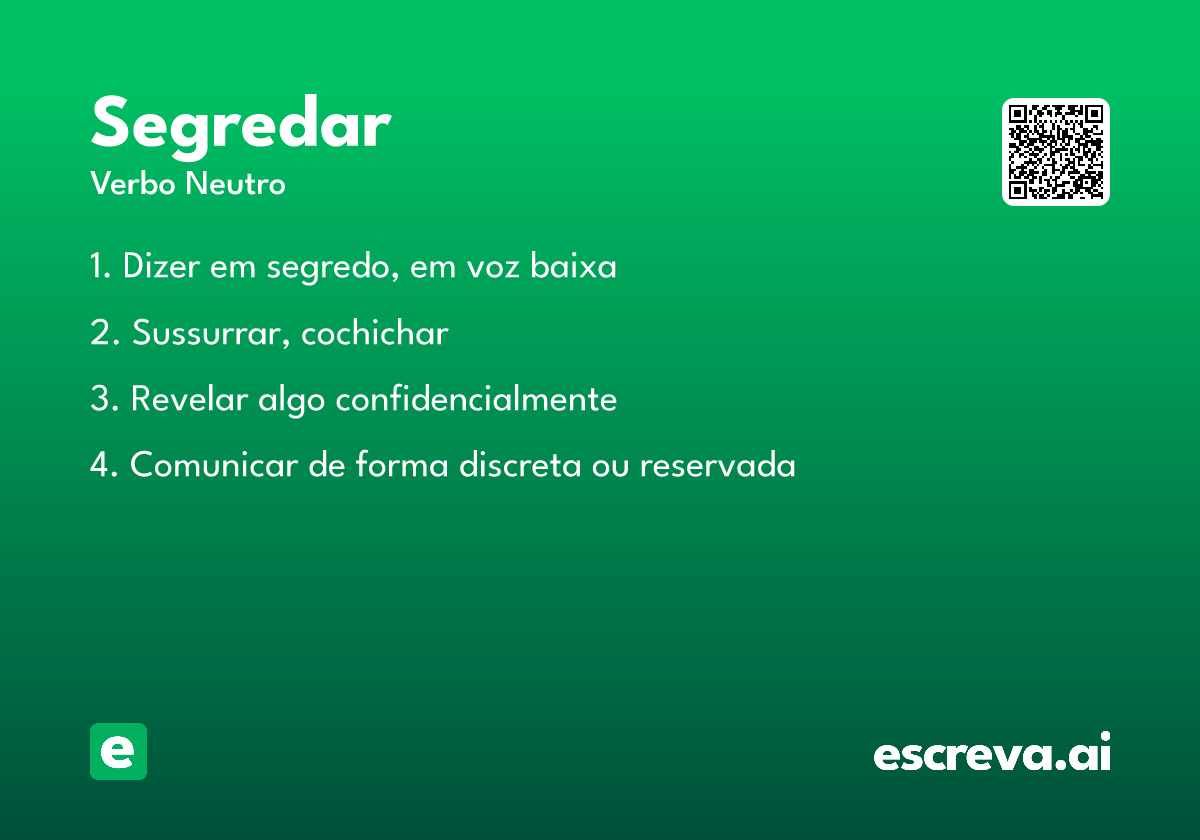 Segredar
Verbo Neutro

1. Dizer em segredo, em voz baixa

2. Sussurrar, cochichar

3. Revelar algo confidencialmente

4. Comunicar de forma discreta ou reservada

e

escreva.ai